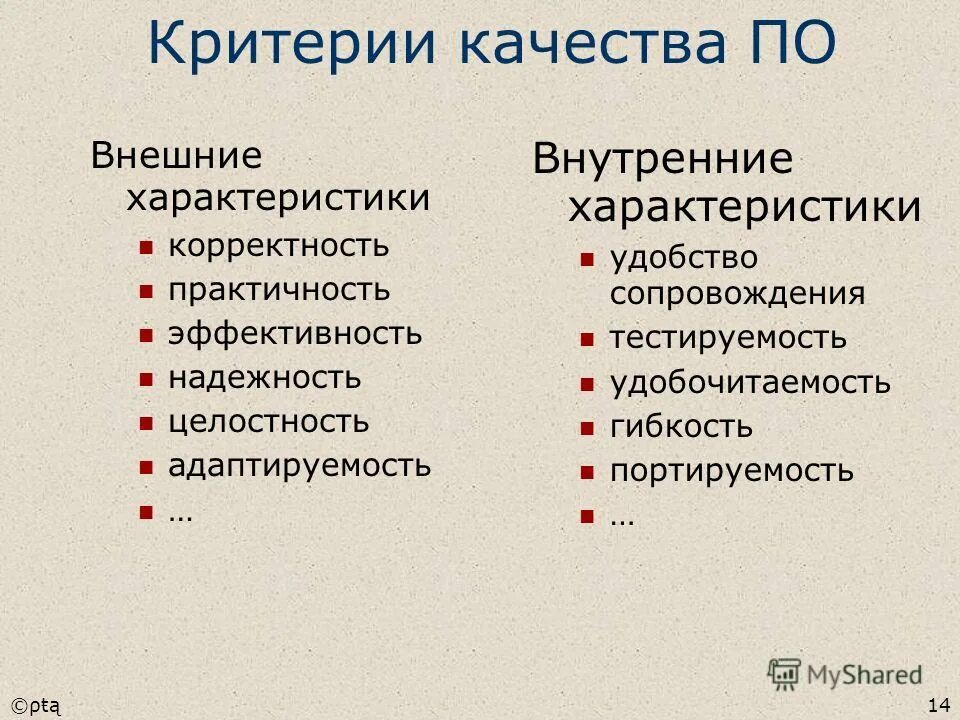 Критерии качества ПО

Внешние характеристики

- корректность
- практичность
- эффективность
- надежность
- целостность
- адаптируемость
- …

Внутренние характеристики

- удобство сопровождения
- тестируемость
- удобочитаемость
- гибкость
- портируемость
- …

MyShared

©ptą

14